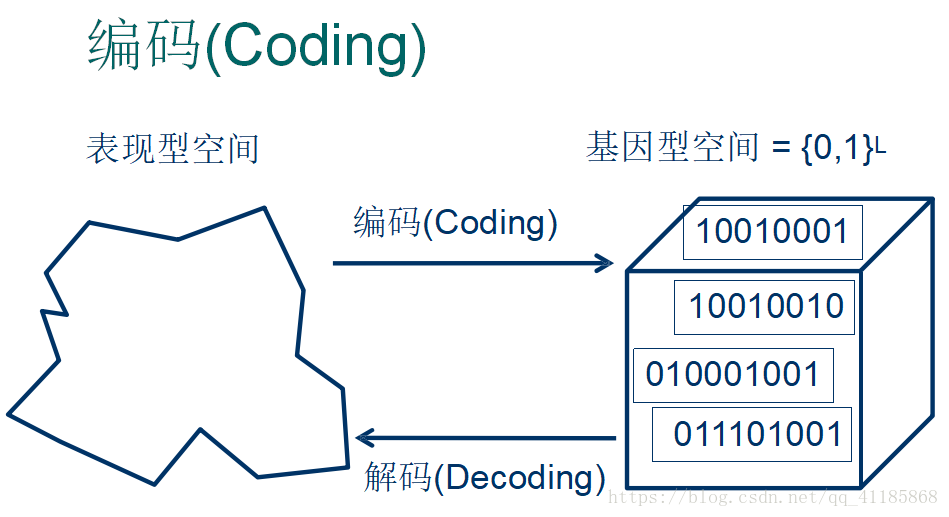 编码(Coding)

表现型空间

基因型空间 = $\{0,1\}^L$

编码(Coding)

10010001

10010010

010001001

011101001

解码(Decoding)

https://blog.csdn.net/qq_41185868